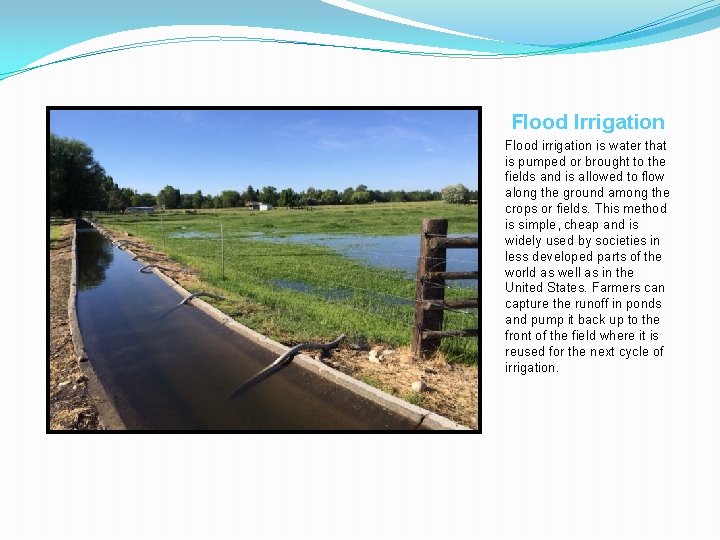 Flood Irrigation

Flood irrigation is water that is pumped or brought to the fields and is allowed to flow along the ground among the crops or fields. This method is simple, cheap and is widely used by societies in less developed parts of the world as well as in the United States. Farmers can capture the runoff in ponds and pump it back up to the front of the field where it is reused for the next cycle of irrigation.